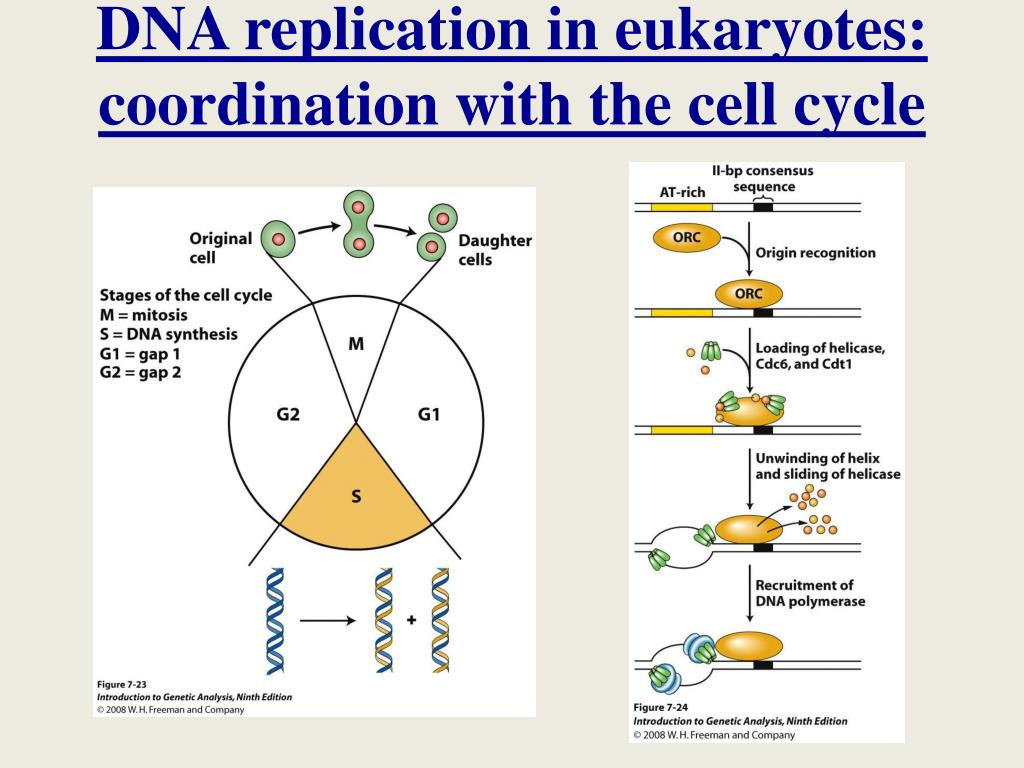 DNA replication in eukaryotes: coordination with the cell cycle

Original cell

Daughter cells

Stages of the cell cycle
M = mitosis
S = DNA synthesis
G1 = gap 1
G2 = gap 2

M

G2

G1

S

+

Figure 7-23
Introduction to Genetic Analysis, Ninth Edition
© 2008 W. H. Freeman and Company

AT-rich

II-bp consensus sequence

ORC

Origin recognition

ORC

Loading of helicase, Cdc6, and Cdt1

Unwinding of helix and sliding of helicase

Recruitment of DNA polymerase

Figure 7-24
Introduction to Genetic Analysis, Ninth Edition
© 2008 W. H. Freeman and Company